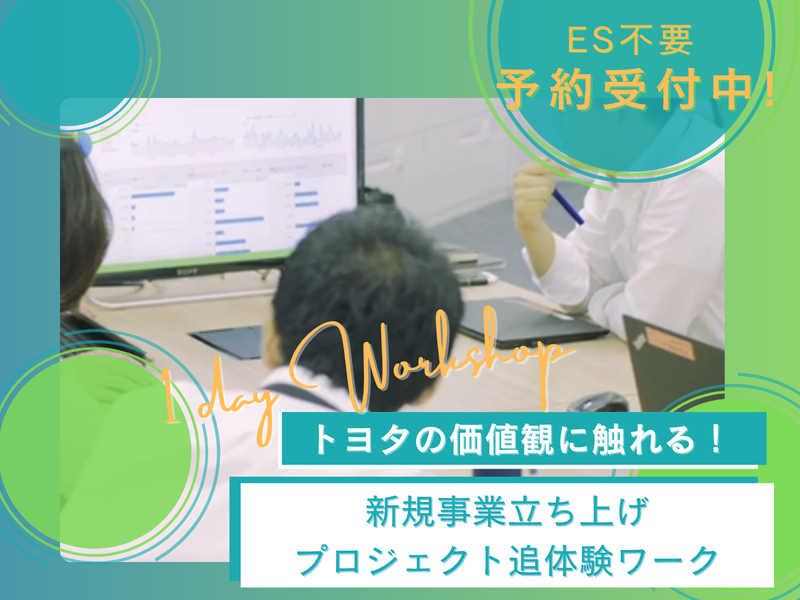 ES不要
予約受付中!

1 day Workshop

トヨタの価値観に触れる！

新規事業立ち上げ
プロジェクト追体験ワーク